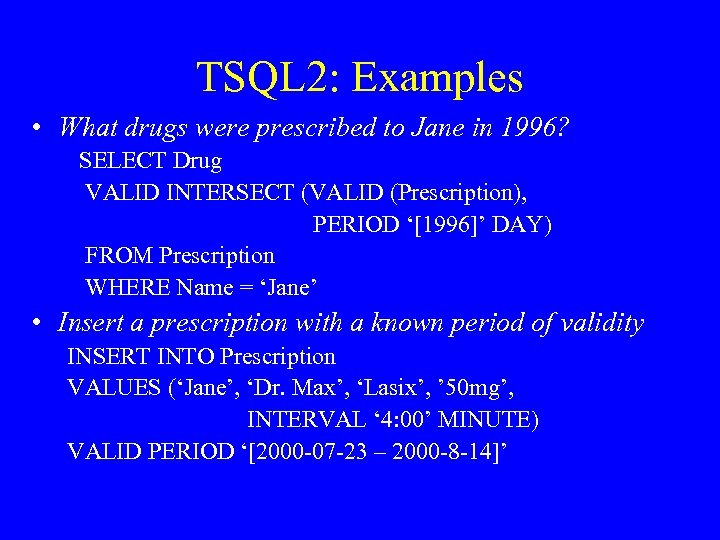 TSQL2: Examples

• What drugs were prescribed to Jane in 1996?

SELECT Drug
VALID INTERSECT (VALID (Prescription),
PERIOD ‘[1996]’ DAY)
FROM Prescription
WHERE Name = ‘Jane’

• Insert a prescription with a known period of validity

INSERT INTO Prescription
VALUES (‘Jane’, ‘Dr. Max’, ‘Lasix’, ’50mg’,
INTERVAL ‘4:00’ MINUTE)
VALID PERIOD ‘[2000-07-23 – 2000-8-14]’